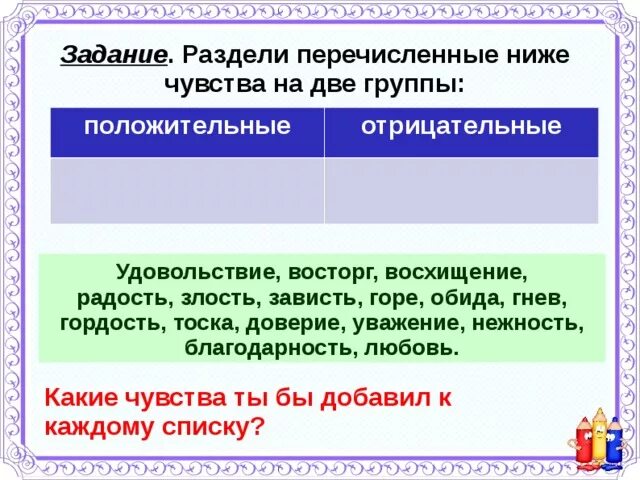 Задание. Раздели перечисленные ниже чувства на две группы:

| положительные | отрицательные |
|---|---|
| | |

Удовольствие, восторг, восхищение, радость, злость, зависть, горе, обида, гнев, гордость, тоска, доверие, уважение, нежность, благодарность, любовь.

Какие чувства ты бы добавил к каждому списку?